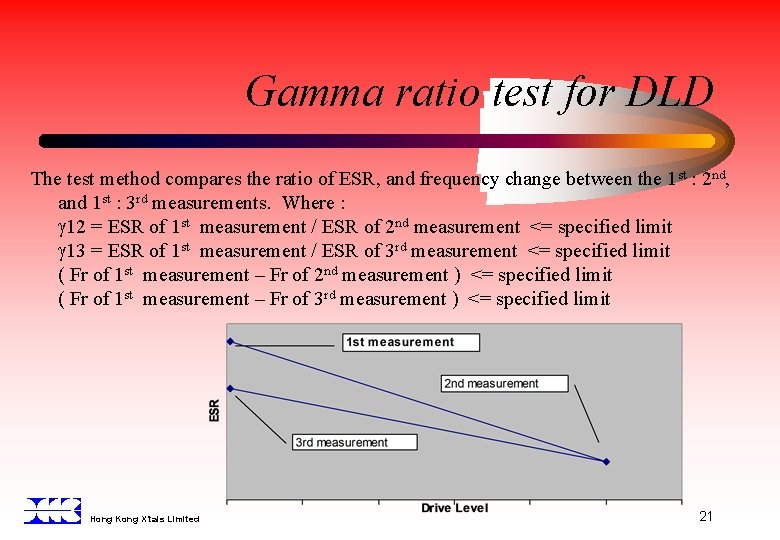 Gamma ratio test for DLD

The test method compares the ratio of ESR, and frequency change between the 1$^{st}$ : 2$^{nd}$, and 1$^{st}$ : 3$^{rd}$ measurements. Where :
γ12 = ESR of 1$^{st}$ measurement / ESR of 2$^{nd}$ measurement <= specified limit
γ13 = ESR of 1$^{st}$ measurement / ESR of 3$^{rd}$ measurement <= specified limit
( Fr of 1$^{st}$ measurement – Fr of 2$^{nd}$ measurement ) <= specified limit
( Fr of 1$^{st}$ measurement – Fr of 3$^{rd}$ measurement ) <= specified limit

1st measurement
2nd measurement
3rd measurement
ESR
Drive Level

Hong Kong Xtals Limited

21